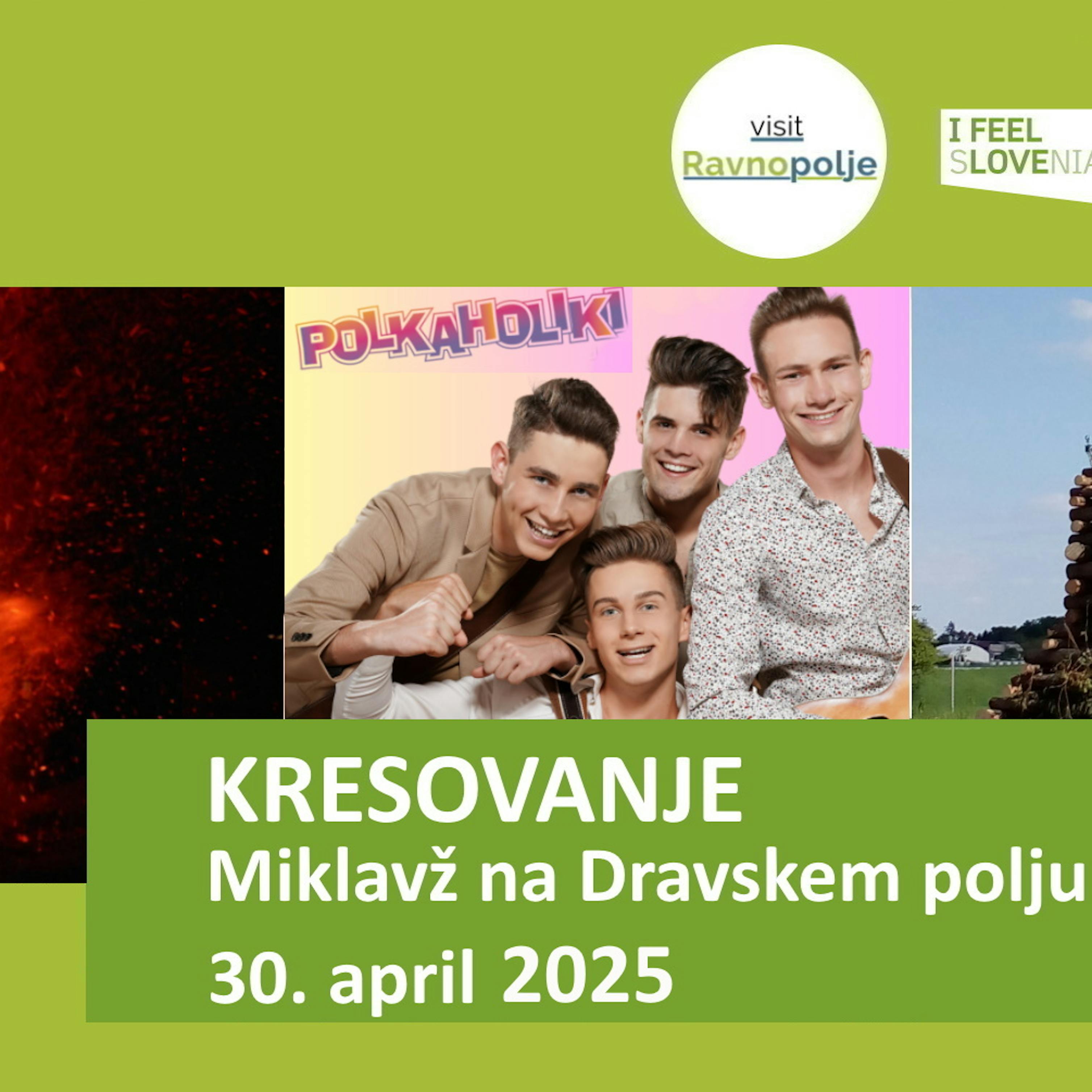 visit
Ravnopolje

I FEEL
SLOVENIA

POLKAHOLIKI

KRESOVANJE
Miklavž na Dravskem polju
30. april 2025